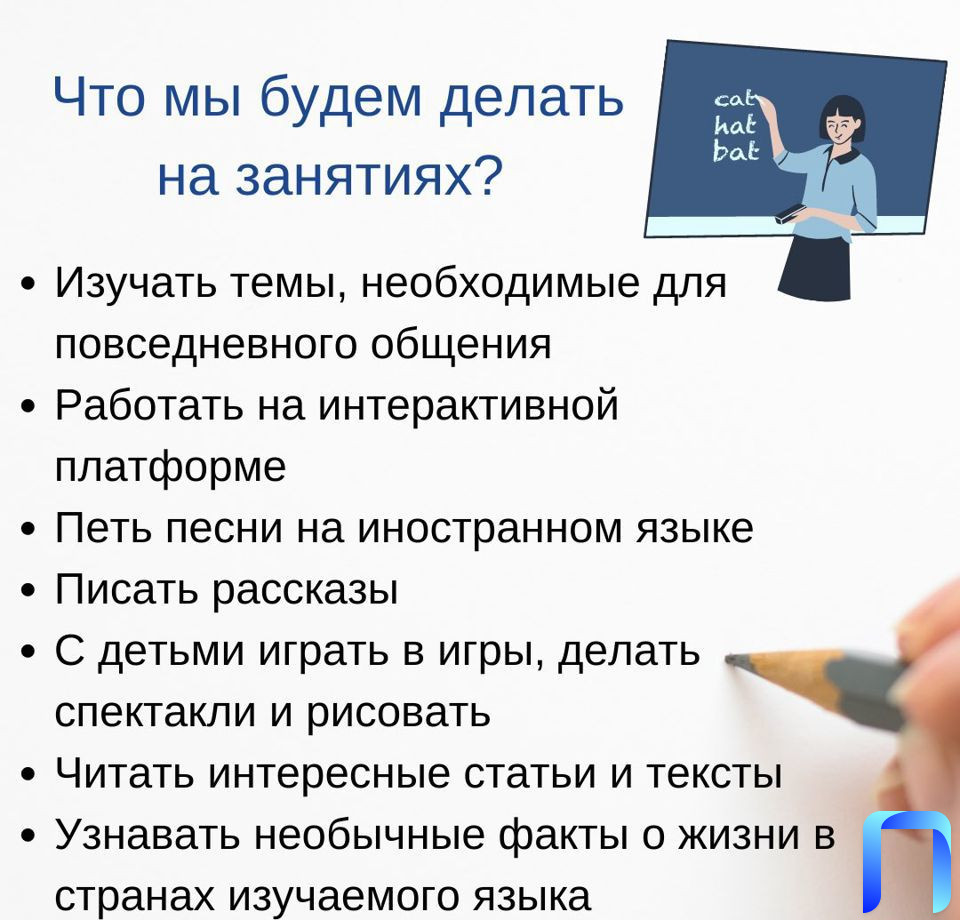 Что мы будем делать на занятиях?

cat
hat
bat

• Изучать темы, необходимые для повседневного общения
• Работать на интерактивной платформе
• Петь песни на иностранном языке
• Писать рассказы
• С детьми играть в игры, делать спектакли и рисовать
• Читать интересные статьи и тексты
• Узнавать необычные факты о жизни в странах изучаемого языка